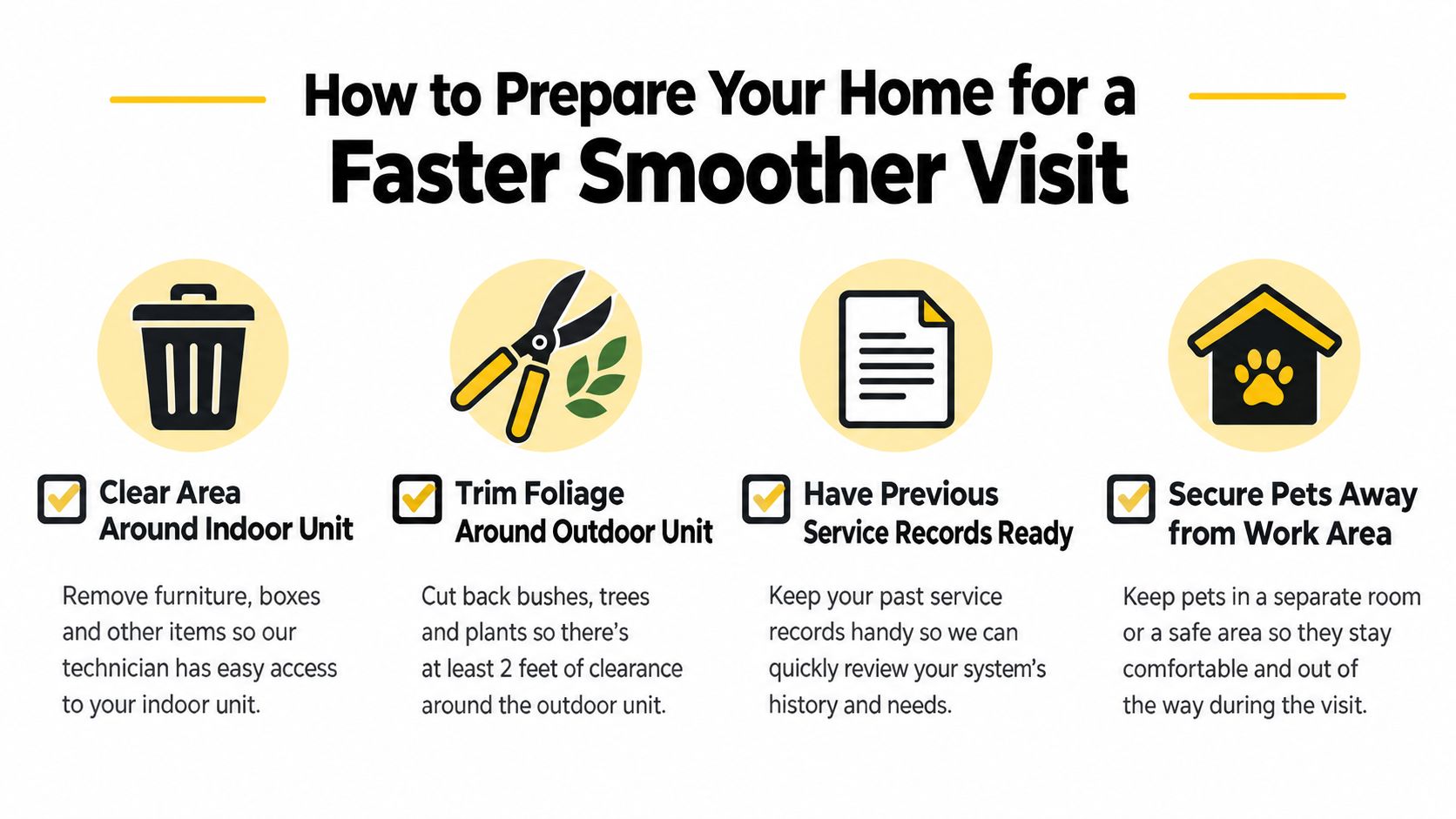 How to Prepare Your Home for a Faster Smoother Visit

Clear Area Around Indoor Unit

Remove furniture, boxes and other items so our technician has easy access to your indoor unit.

Trim Foliage Around Outdoor Unit

Cut back bushes, trees and plants so there's at least 2 feet of clearance around the outdoor unit.

Have Previous Service Records Ready

Keep your past service records handy so we can quickly review your system's history and needs.

Secure Pets Away from Work Area

Keep pets in a separate room or a safe area so they stay comfortable and out of the way during the visit.